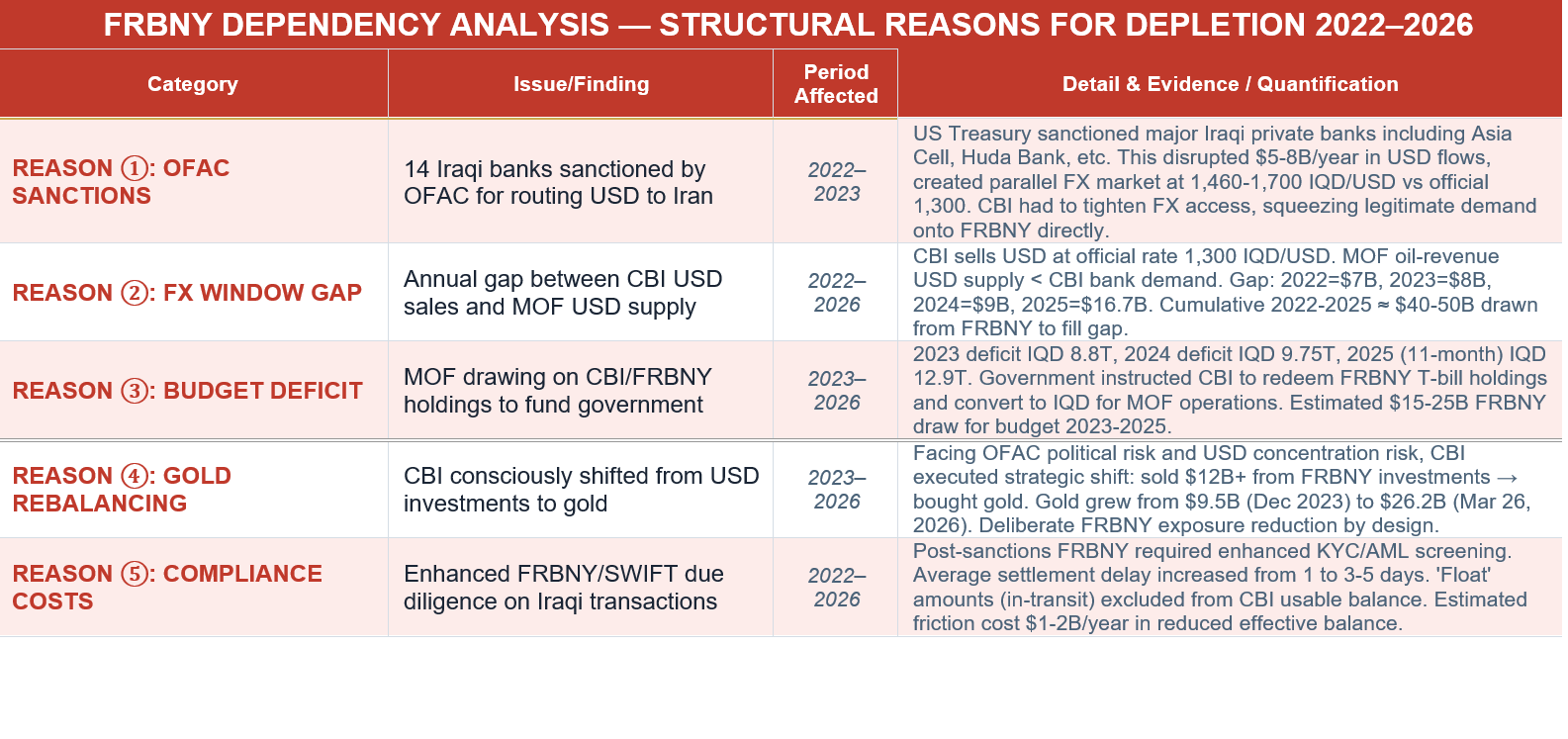 FRBNY DEPENDENCY ANALYSIS — STRUCTURAL REASONS FOR DEPLETION 2022–2026

| Category | Issue/Finding | Period Affected | Detail & Evidence / Quantification |
|---|---|---|---|
| REASON ①: OFAC SANCTIONS | 14 Iraqi banks sanctioned by OFAC for routing USD to Iran | 2022–2023 | US Treasury sanctioned major Iraqi private banks including Asia Cell, Huda Bank, etc. This disrupted \$5-8B/year in USD flows, created parallel FX market at 1,460-1,700 IQD/USD vs official 1,300. CBI had to tighten FX access, squeezing legitimate demand onto FRBNY directly. |
| REASON ②: FX WINDOW GAP | Annual gap between CBI USD sales and MOF USD supply | 2022–2026 | CBI sells USD at official rate 1,300 IQD/USD. MOF oil-revenue USD supply < CBI bank demand. Gap: 2022=\$7B, 2023=\$8B, 2024=\$9B, 2025=\$16.7B. Cumulative 2022-2025 ≈ \$40-50B drawn from FRBNY to fill gap. |
| REASON ③: BUDGET DEFICIT | MOF drawing on CBI/FRBNY holdings to fund government | 2023–2026 | 2023 deficit IQD 8.8T, 2024 deficit IQD 9.75T, 2025 (11-month) IQD 12.9T. Government instructed CBI to redeem FRBNY T-bill holdings and convert to IQD for MOF operations. Estimated \$15-25B FRBNY draw for budget 2023-2025. |
| REASON ④: GOLD REBALANCING | CBI consciously shifted from USD investments to gold | 2023–2026 | Facing OFAC political risk and USD concentration risk, CBI executed strategic shift: sold \$12B+ from FRBNY investments → bought gold. Gold grew from \$9.5B (Dec 2023) to \$26.2B (Mar 26, 2026). Deliberate FRBNY exposure reduction by design. |
| REASON ⑤: COMPLIANCE COSTS | Enhanced FRBNY/SWIFT due diligence on Iraqi transactions | 2022–2026 | Post-sanctions FRBNY required enhanced KYC/AML screening. Average settlement delay increased from 1 to 3-5 days. 'Float' amounts (in-transit) excluded from CBI usable balance. Estimated friction cost \$1-2B/year in reduced effective balance. |